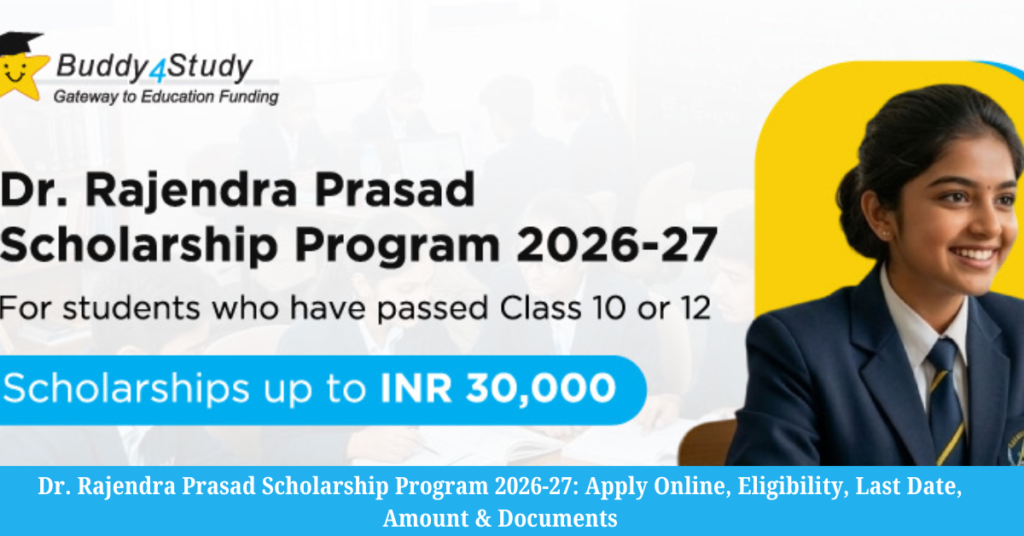 Buddy4Study
Gateway to Education Funding

Dr. Rajendra Prasad Scholarship Program 2026-27

For students who have passed Class 10 or 12

Scholarships up to INR 30,000

Dr. Rajendra Prasad Scholarship Program 2026-27: Apply Online, Eligibility, Last Date, Amount & Documents